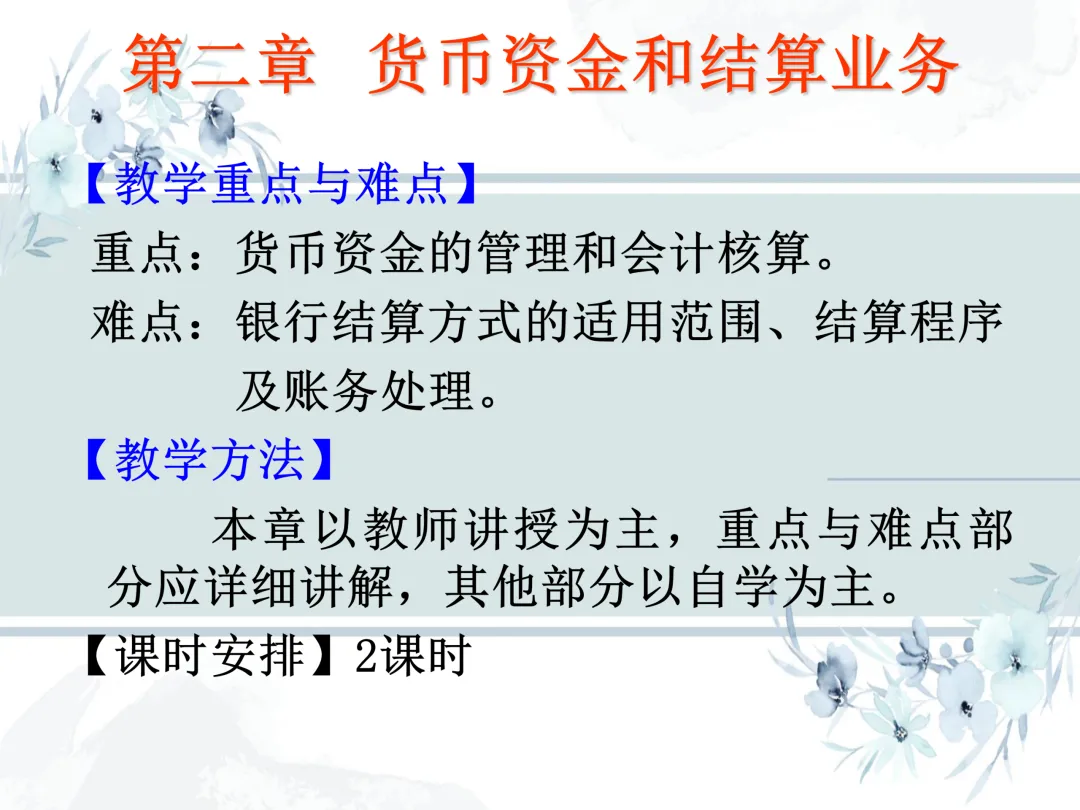 第二章　货币资金和结算业务

【教学重点与难点】

重点：货币资金的管理和会计核算。

难点：银行结算方式的适用范围、结算程序及账务处理。

【教学方法】

本章以教师讲授为主，重点与难点部分应详细讲解，其他部分以自学为主。

【课时安排】2课时